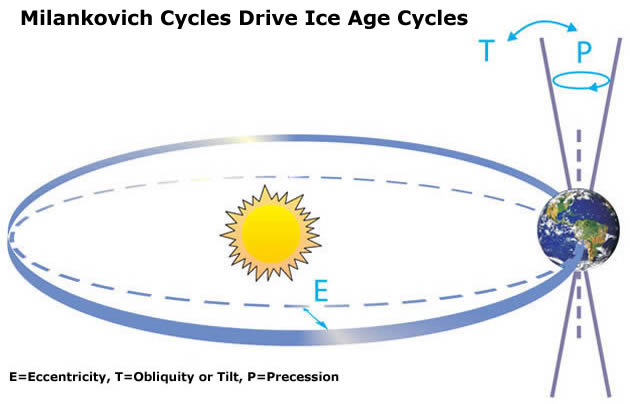 Milankovich Cycles Drive Ice Age Cycles

T

P

E

E=Eccentricity, T=Obliquity or Tilt, P=Precession